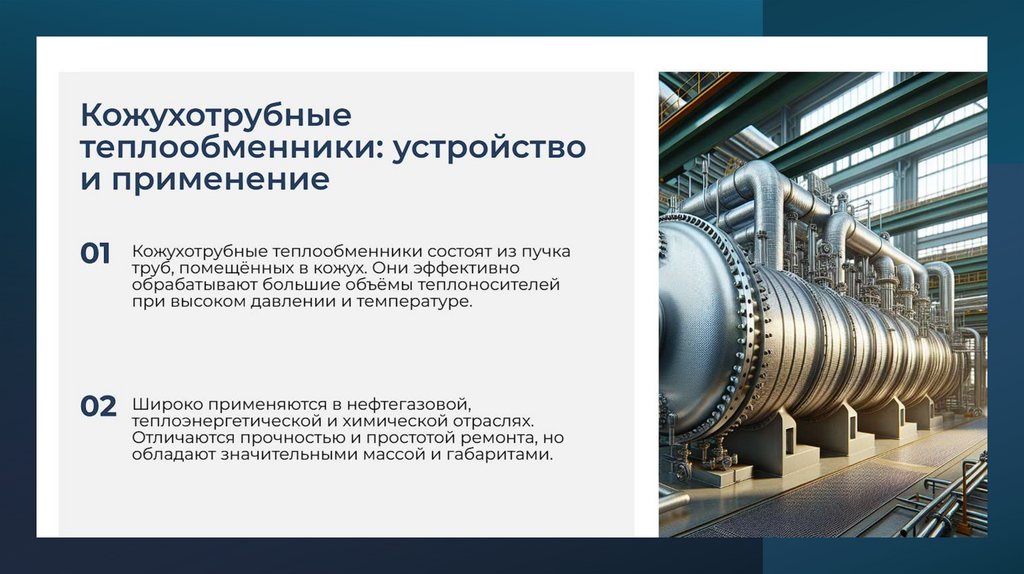 Кожухотрубные теплообменники: устройство и применение

01 Кожухотрубные теплообменники состоят из пучка труб, помещённых в кожух. Они эффективно обрабатывают большие объёмы теплоносителей при высоком давлении и температуре.

02 Широко применяются в нефтегазовой, теплоэнергетической и химической отраслях. Отличаются прочностью и простотой ремонта, но обладают значительными массой и габаритами.